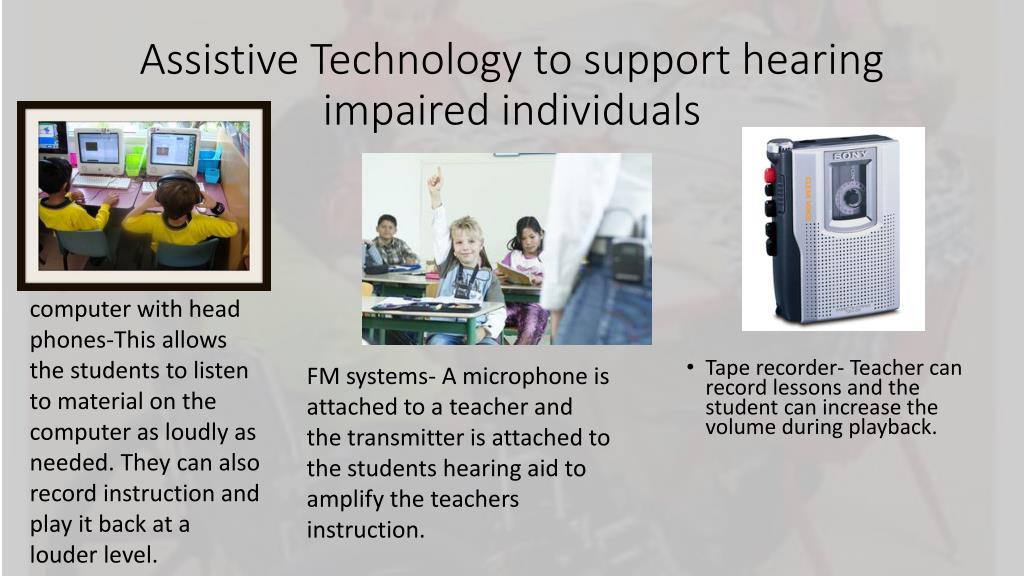 Assistive Technology to support hearing impaired individuals

computer with head phones-This allows the students to listen to material on the computer as loudly as needed. They can also record instruction and play it back at a louder level.

FM systems- A microphone is attached to a teacher and the transmitter is attached to the students hearing aid to amplify the teachers instruction.

SONY

• Tape recorder- Teacher can record lessons and the student can increase the volume during playback.